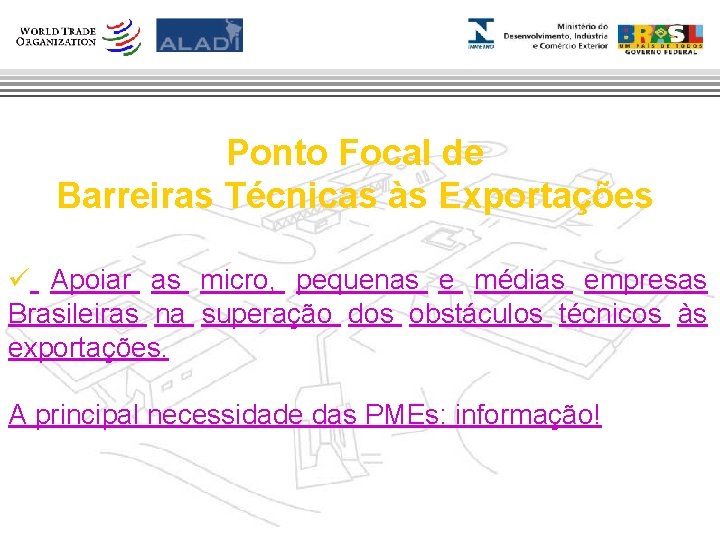 WORLD TRADE ORGANIZATION

ALADI

INMETRO

Ministério do Desenvolvimento, Indústria e Comércio Exterior

BRASIL UM PAÍS DE TODOS GOVERNO FEDERAL

Ponto Focal de Barreiras Técnicas às Exportações

✓ Apoiar as micro, pequenas e médias empresas Brasileiras na superação dos obstáculos técnicos às exportações.

A principal necessidade das PMEs: informação!